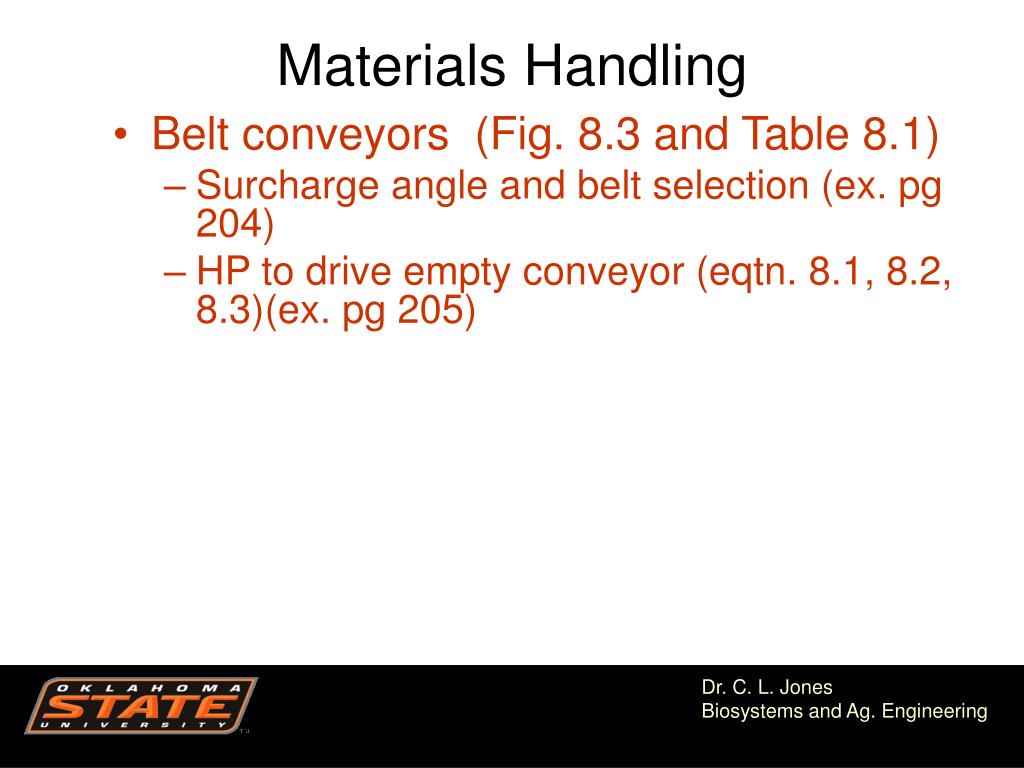 Materials Handling

• Belt conveyors (Fig. 8.3 and Table 8.1)
– Surcharge angle and belt selection (ex. pg 204)
– HP to drive empty conveyor (eqtn. 8.1, 8.2, 8.3)(ex. pg 205)

OKLAHOMA STATE UNIVERSITY

Dr. C. L. Jones
Biosystems and Ag. Engineering